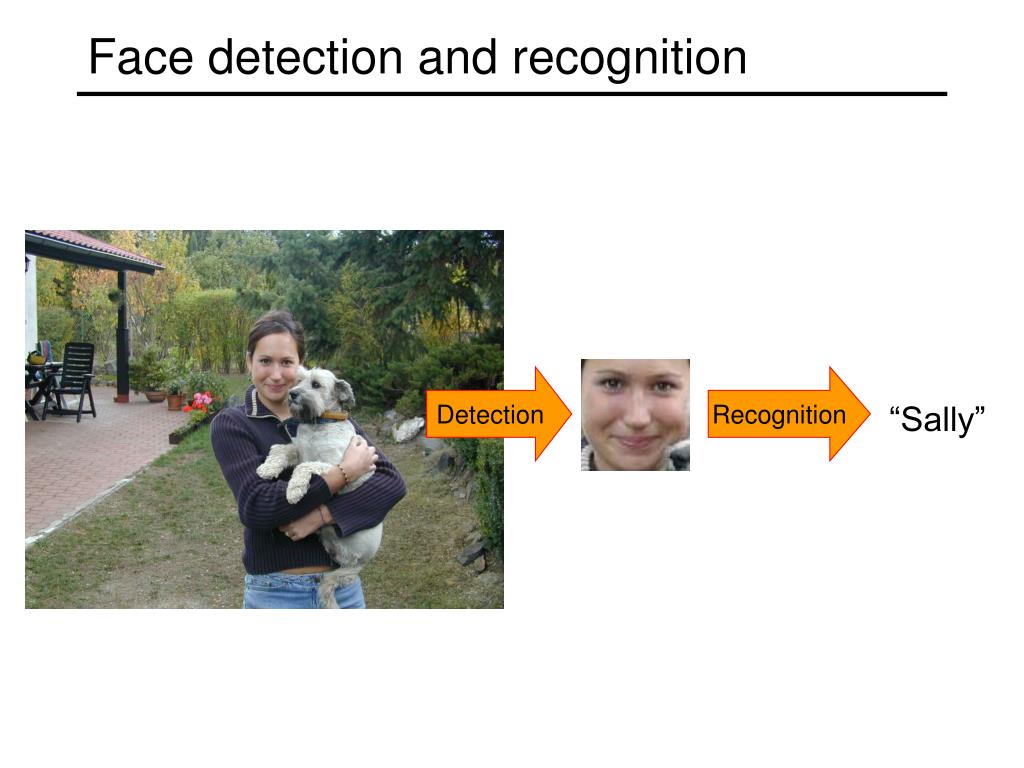 Face detection and recognition

Detection

Recognition

“Sally”